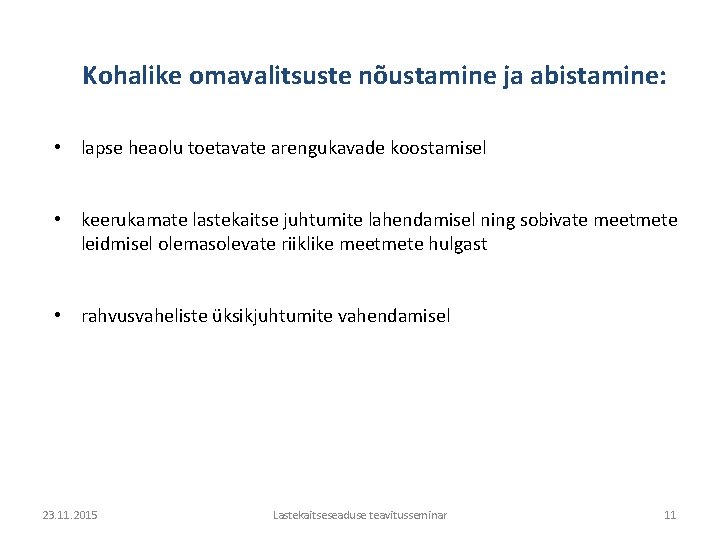 Kohalike omavalitsuste nõustamine ja abistamine:

• lapse heaolu toetavate arengukavade koostamisel

• keerukamate lastekaitse juhtumite lahendamisel ning sobivate meetmete leidmisel olemasolevate riiklike meetmete hulgast

• rahvusvaheliste üksikjuhtumite vahendamisel

23.11.2015

Lastekaitseseaduse teavitusseminar

11